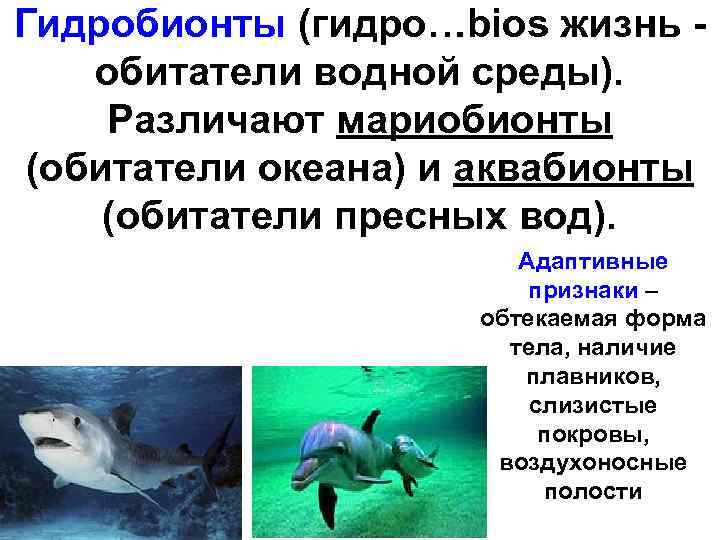 Гидробионты (гидро…bios жизнь - обитатели водной среды). Различают мариобионты (обитатели океана) и аквабионты (обитатели пресных вод).

Адаптивные признаки – обтекаемая форма тела, наличие плавников, слизистые покровы, воздухоносные полости